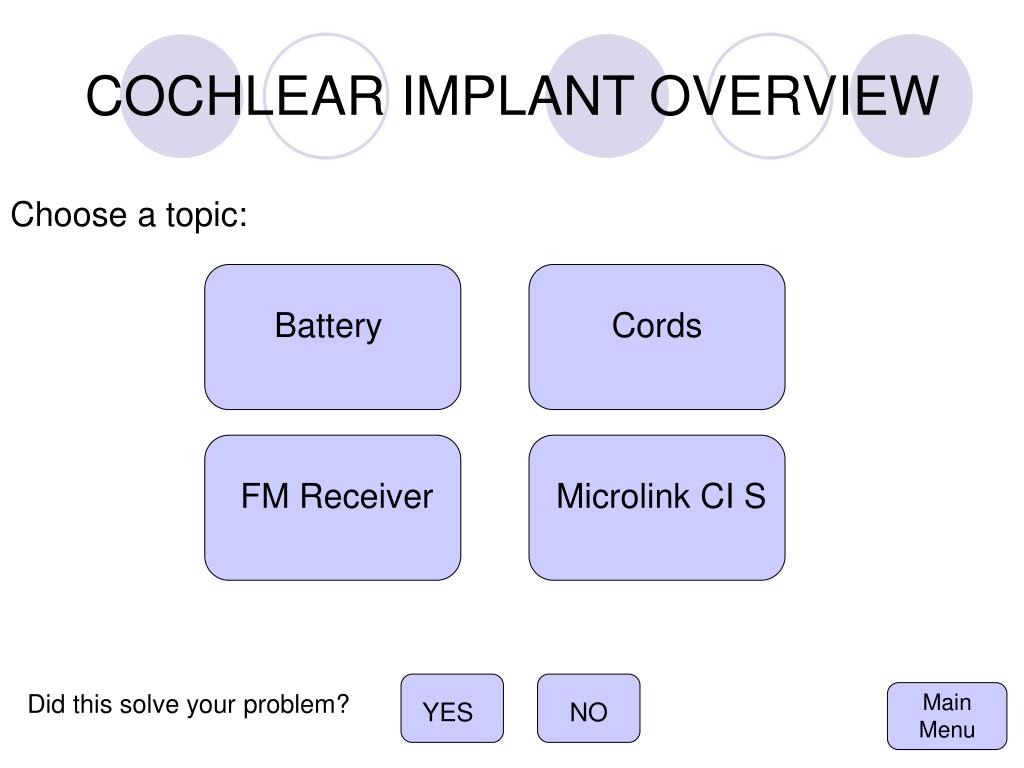 COCHLEAR IMPLANT OVERVIEW

Choose a topic:

Battery

Cords

FM Receiver

Microlink CI S

Did this solve your problem?

YES

NO

Main Menu